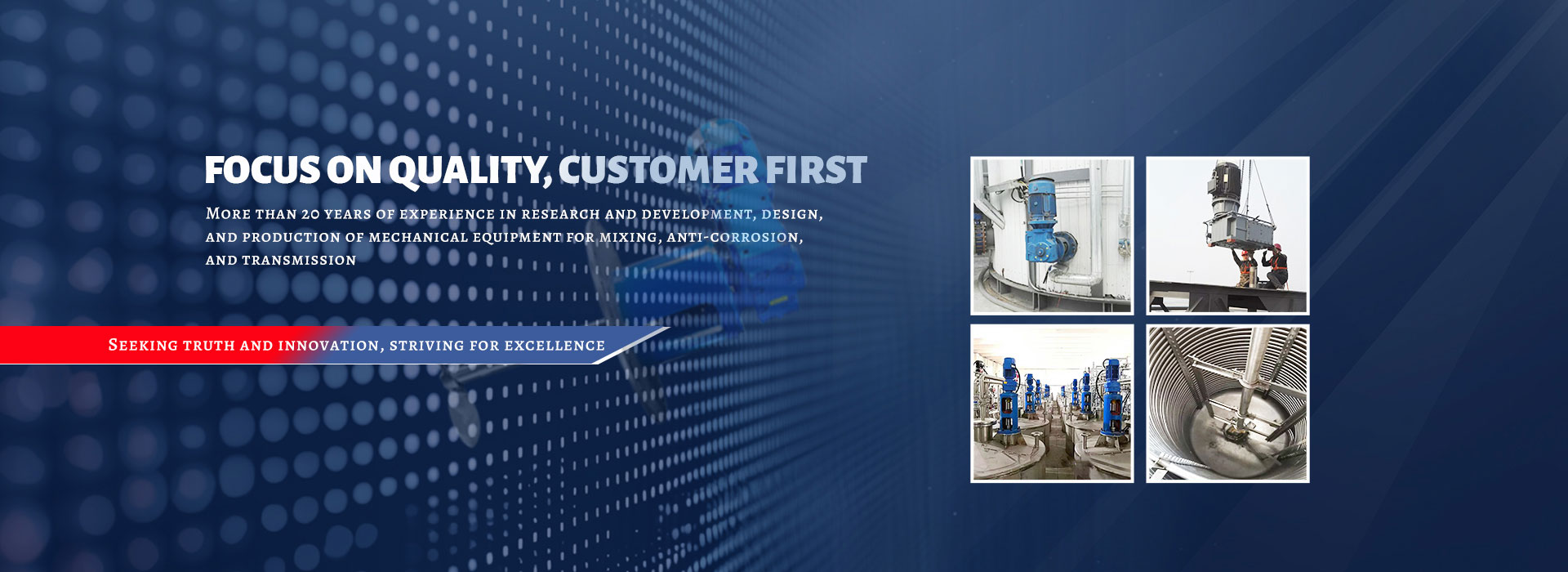 FOCUS ON QUALITY, CUSTOMER FIRST

More than 20 years of experience in research and development, design, and production of mechanical equipment for mixing, anti-corrosion, and transmission

Seeking truth and innovation, striving for excellence